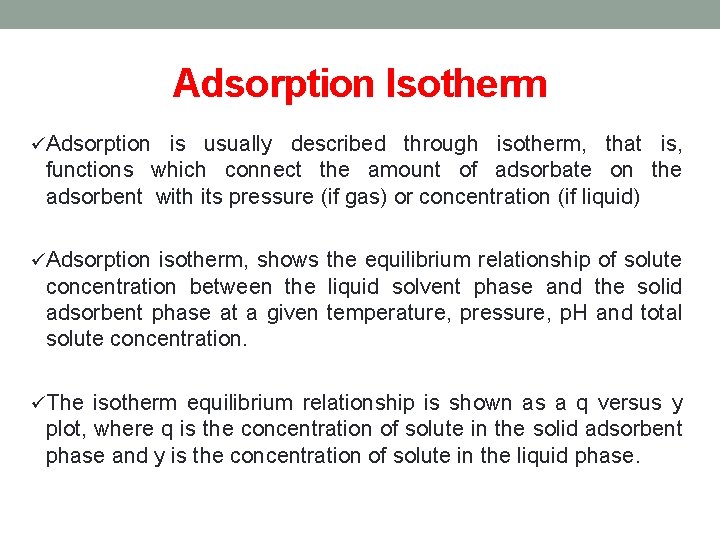 Adsorption Isotherm

✓Adsorption is usually described through isotherm, that is, functions which connect the amount of adsorbate on the adsorbent with its pressure (if gas) or concentration (if liquid)

✓Adsorption isotherm, shows the equilibrium relationship of solute concentration between the liquid solvent phase and the solid adsorbent phase at a given temperature, pressure, pH and total solute concentration.

✓The isotherm equilibrium relationship is shown as a q versus y plot, where q is the concentration of solute in the solid adsorbent phase and y is the concentration of solute in the liquid phase.